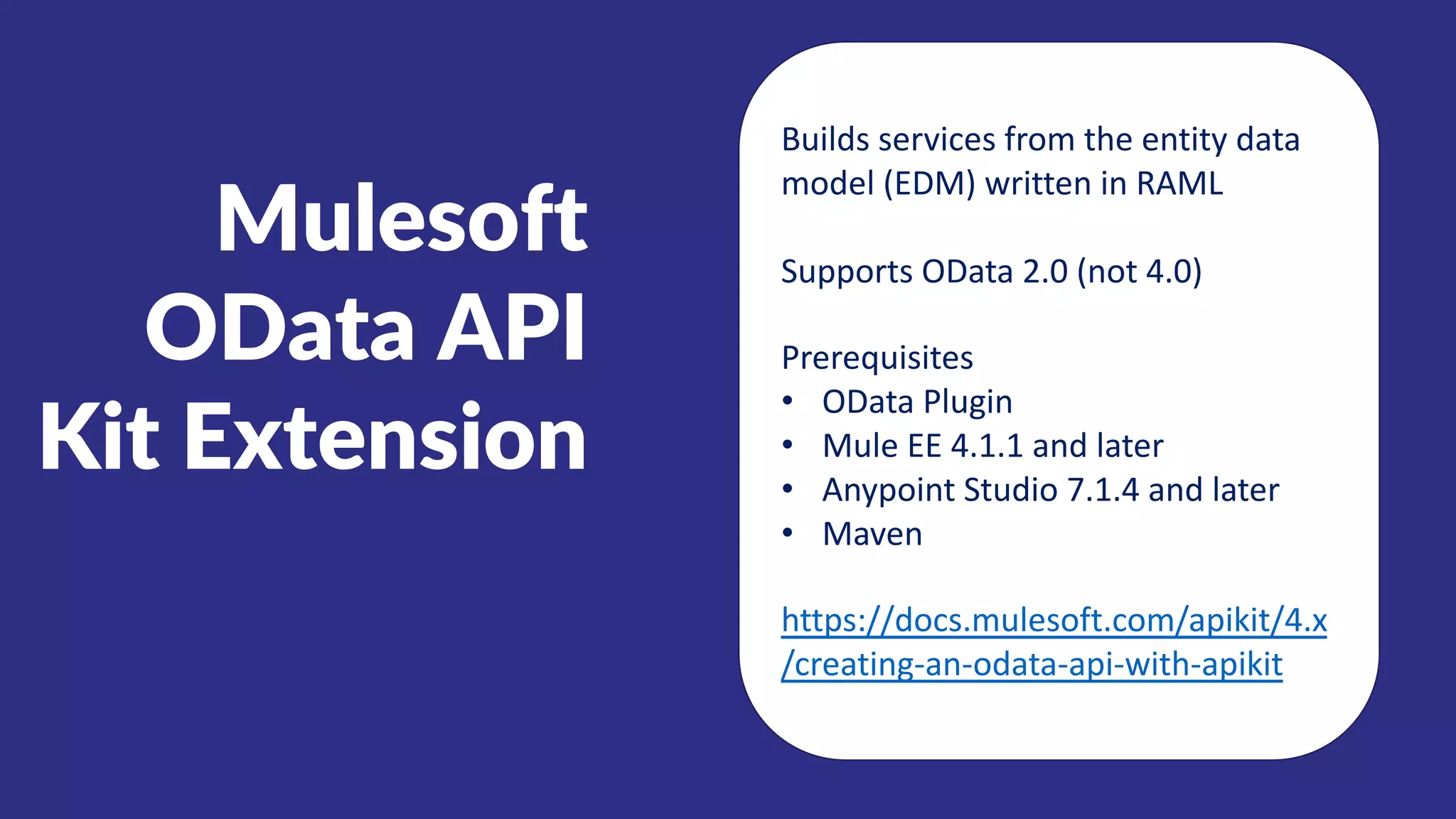 Mulesoft OData API Kit Extension

Builds services from the entity data model (EDM) written in RAML

Supports OData 2.0 (not 4.0)

Prerequisites
• OData Plugin
• Mule EE 4.1.1 and later
• Anypoint Studio 7.1.4 and later
• Maven

https://docs.mulesoft.com/apikit/4.x/creating-an-odata-api-with-apikit